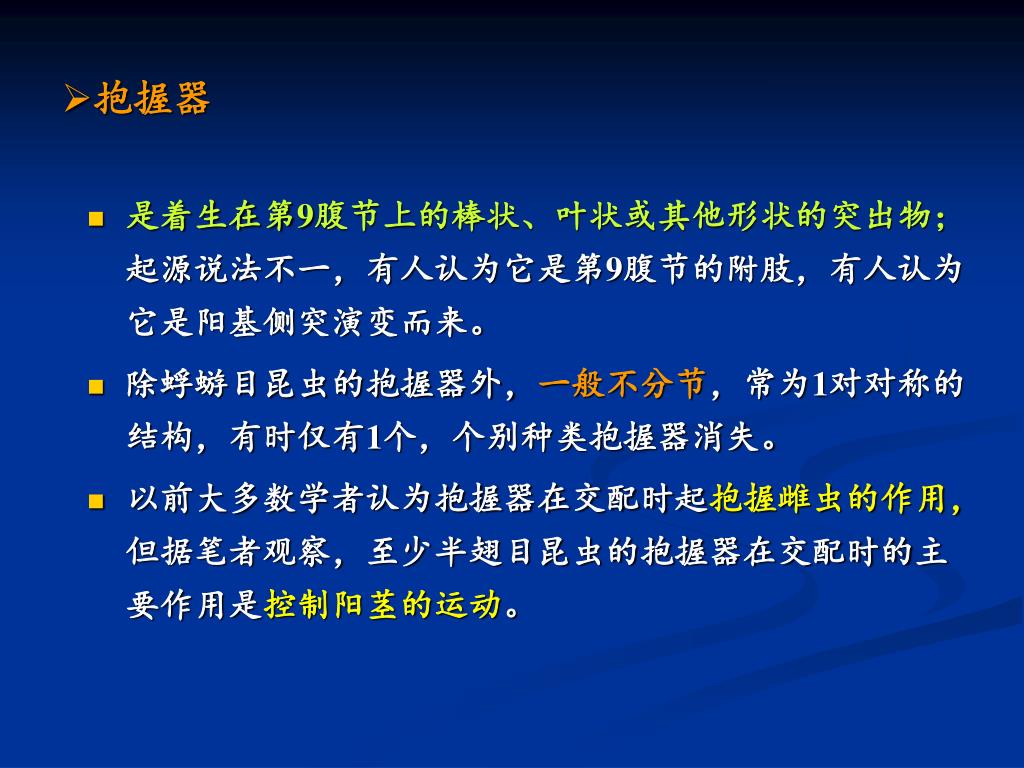 ➢抱握器

■ 是着生在第9腹节上的棒状、叶状或其他形状的突出物；起源说法不一，有人认为它是第9腹节的附肢，有人认为它是阳基侧突演变而来。

■ 除蜉蝣目昆虫的抱握器外，一般不分节，常为1对对称的结构，有时仅有1个，个别种类抱握器消失。

■ 以前大多数学者认为抱握器在交配时起抱握雌虫的作用，但据笔者观察，至少半翅目昆虫的抱握器在交配时的主要作用是控制阳茎的运动。